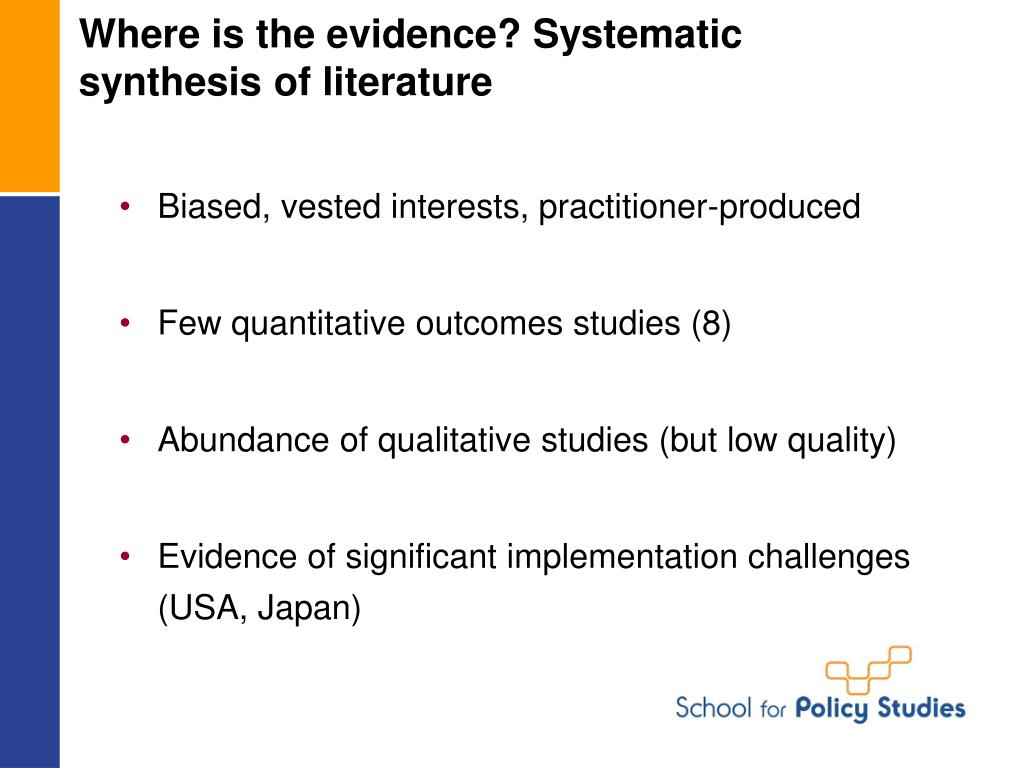 Where is the evidence? Systematic synthesis of literature

• Biased, vested interests, practitioner-produced

• Few quantitative outcomes studies (8)

• Abundance of qualitative studies (but low quality)

• Evidence of significant implementation challenges (USA, Japan)

School for Policy Studies